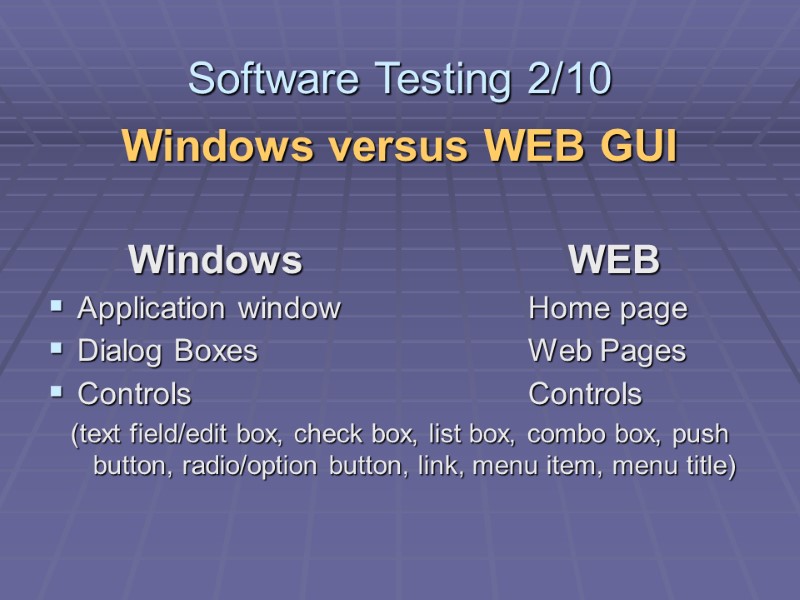 Software Testing 2/10

Windows versus WEB GUI

| Windows | WEB |
|---|---|
| ▪ Application window | Home page |
| ▪ Dialog Boxes | Web Pages |
| ▪ Controls | Controls |

(text field/edit box, check box, list box, combo box, push button, radio/option button, link, menu item, menu title)